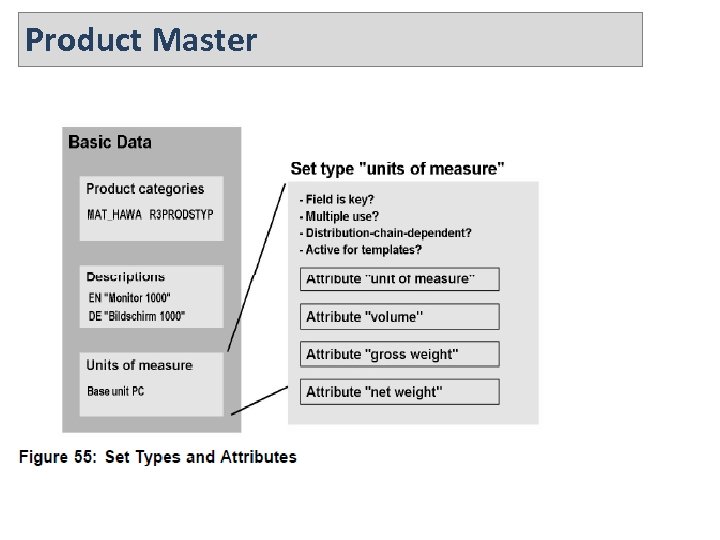 Product Master

Basic Data

Product categories

MAT_HAWA R3PRODSTYP

Descriptions

EN "Monitor 1000"

DE "Bildschirm 1000"

Units of measure

Base unit PC

Set type "units of measure"

- Field is key?
- Multiple use?
- Distribution-chain-dependent?
- Active for templates?

Attribute "unit of measure"

Attribute "volume"

Attribute "gross weight"

Attribute "net weight"

Figure 55: Set Types and Attributes